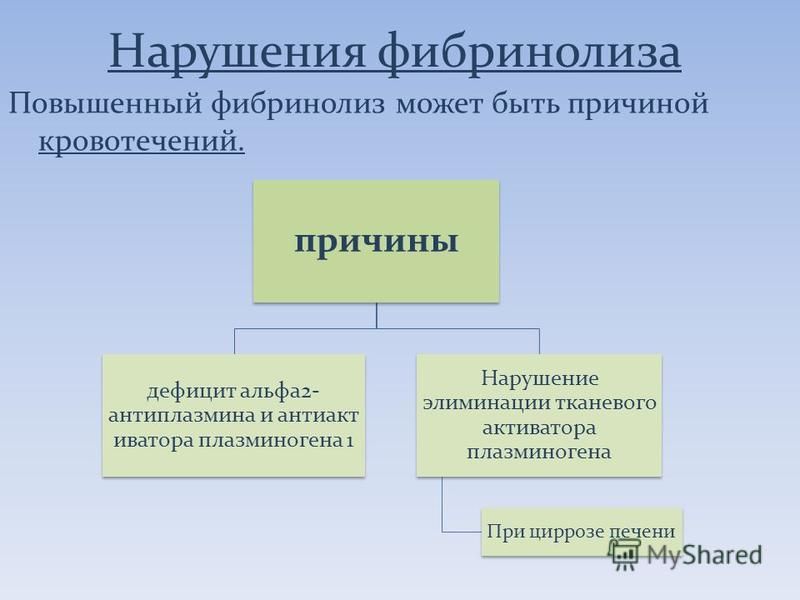 Нарушения фибринолиза

Повышенный фибринолиз может быть причиной кровотечений.

причины

дефицит альфа2-антиплазмина и антиакт иватора плазминогена 1

Нарушение элиминации тканевого активатора плазминогена

При циррозе печени

MyShared